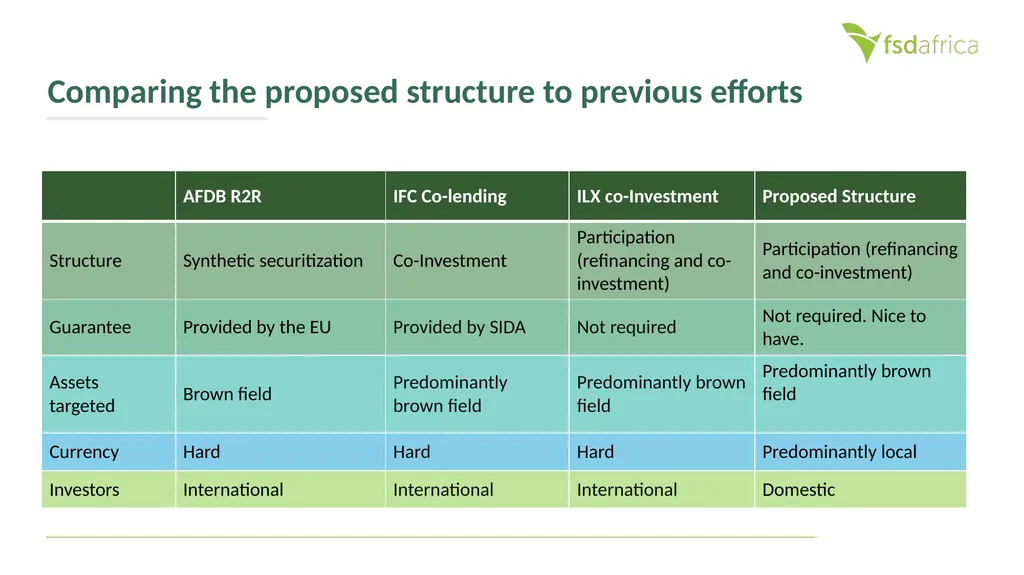 fsdafrica

Comparing the proposed structure to previous efforts

| | AFDB R2R | IFC Co-lending | ILX co-Investment | Proposed Structure |
|---|---|---|---|---|
| Structure | Synthetic securitization | Co-Investment | Participation (refinancing and co-investment) | Participation (refinancing and co-investment) |
| Guarantee | Provided by the EU | Provided by SIDA | Not required | Not required. Nice to have. |
| Assets targeted | Brown field | Predominantly brown field | Predominantly brown field | Predominantly brown field |
| Currency | Hard | Hard | Hard | Predominantly local |
| Investors | International | International | International | Domestic |